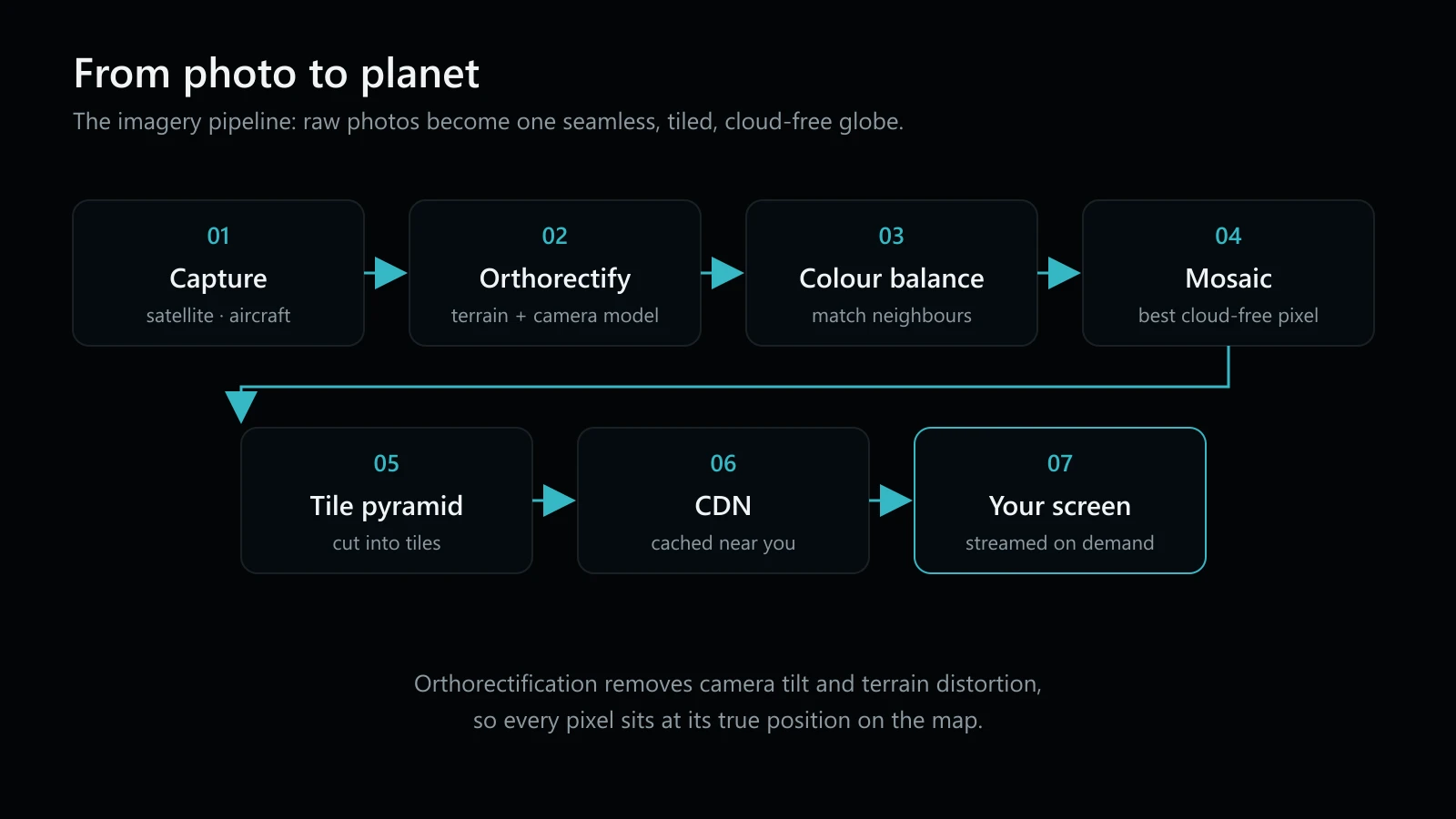 From photo to planet

The imagery pipeline: raw photos become one seamless, tiled, cloud-free globe.

01
Capture
satellite · aircraft

02
Orthorectify
terrain + camera model

03
Colour balance
match neighbours

04
Mosaic
best cloud-free pixel

05
Tile pyramid
cut into tiles

06
CDN
cached near you

07
Your screen
streamed on demand

Orthorectification removes camera tilt and terrain distortion, so every pixel sits at its true position on the map.